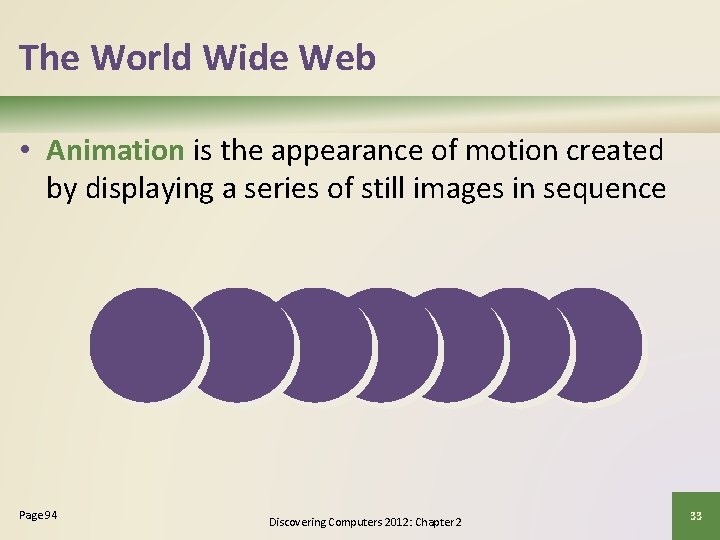 The World Wide Web

• Animation is the appearance of motion created by displaying a series of still images in sequence

Page 94

Discovering Computers 2012: Chapter 2

33